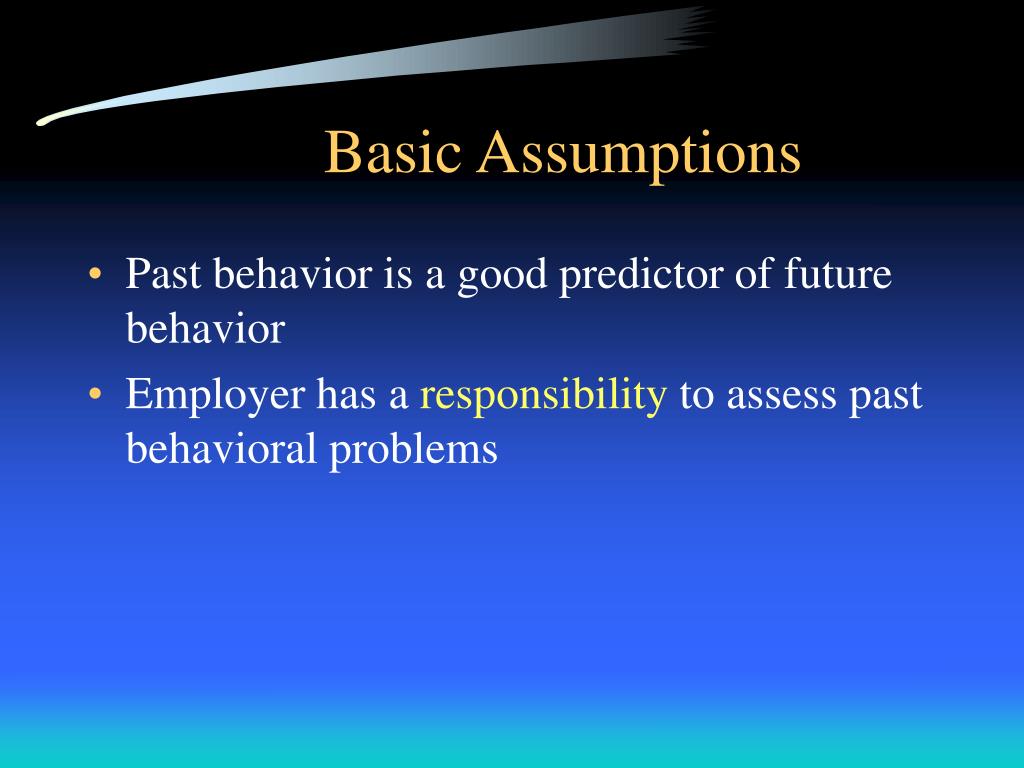 Basic Assumptions

• Past behavior is a good predictor of future behavior
• Employer has a responsibility to assess past behavioral problems